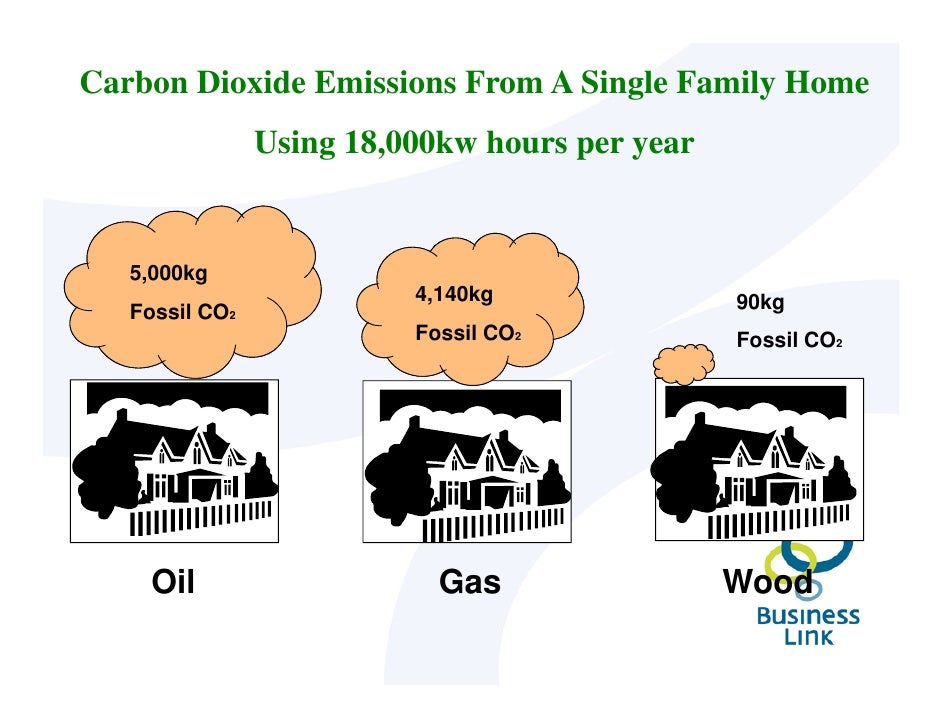 Carbon Dioxide Emissions From A Single Family Home

Using 18,000kw hours per year

5,000kg

Fossil $CO_2$

4,140kg

Fossil $CO_2$

90kg

Fossil $CO_2$

Oil

Gas

Wood

Business Link